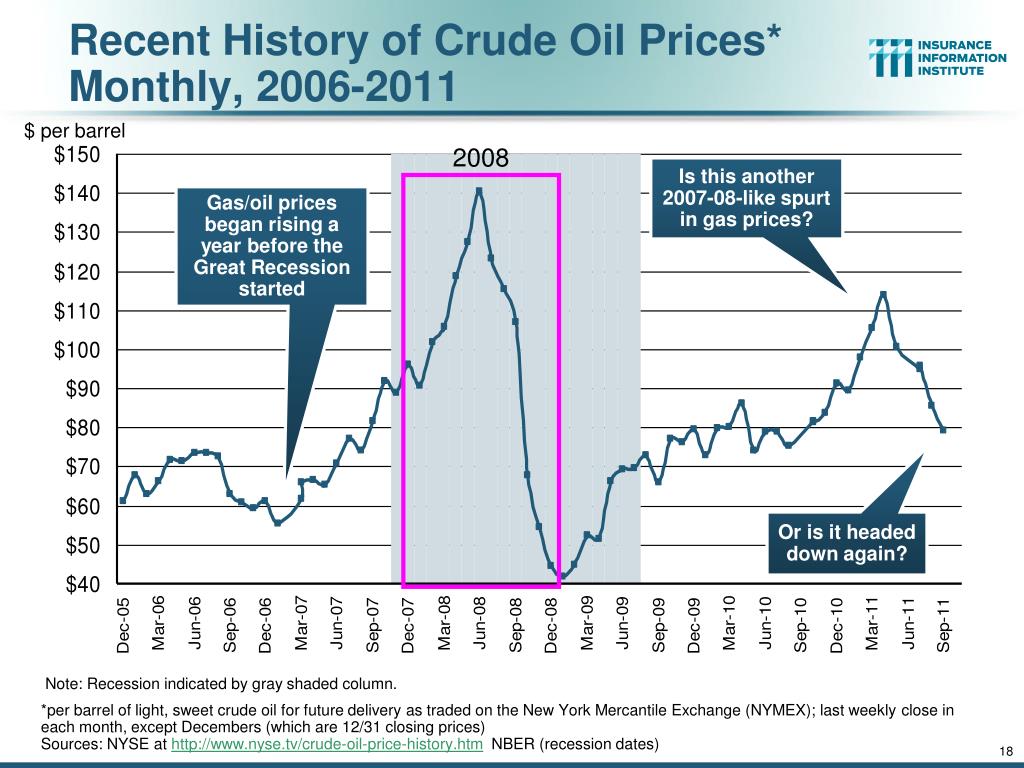 Recent History of Crude Oil Prices* Monthly, 2006-2011

INSURANCE INFORMATION INSTITUTE

$ per barrel

$150
$140
$130
$120
$110
$100
$90
$80
$70
$60
$50
$40

2008

Gas/oil prices began rising a year before the Great Recession started

Is this another 2007-08-like spurt in gas prices?

Or is it headed down again?

Dec-05 Mar-06 Jun-06 Sep-06 Dec-06 Mar-07 Jun-07 Sep-07 Dec-07 Mar-08 Jun-08 Sep-08 Dec-08 Mar-09 Jun-09 Sep-09 Dec-09 Mar-10 Jun-10 Sep-10 Dec-10 Mar-11 Jun-11 Sep-11

Note: Recession indicated by gray shaded column.

*per barrel of light, sweet crude oil for future delivery as traded on the New York Mercantile Exchange (NYMEX); last weekly close in each month, except Decembers (which are 12/31 closing prices)
Sources: NYSE at http://www.nyse.tv/crude-oil-price-history.htm NBER (recession dates)

18